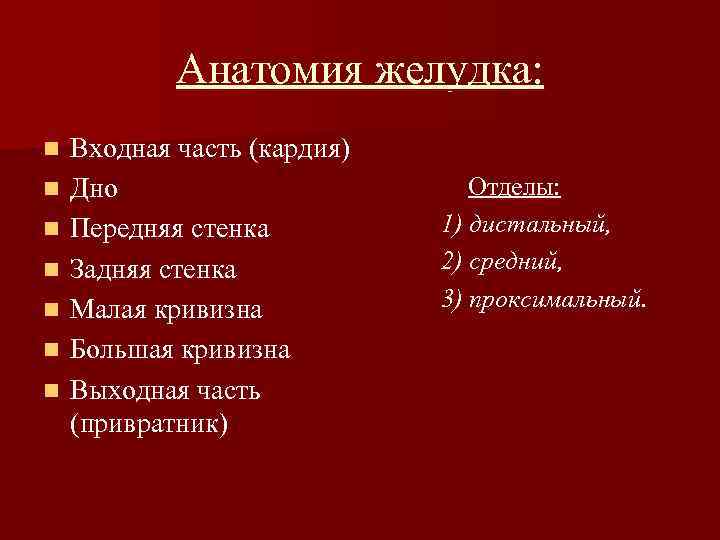 Анатомия желудка:

- Входная часть (кардия)
- Дно
- Передняя стенка
- Задняя стенка
- Малая кривизна
- Большая кривизна
- Выходная часть (привратник)

Отделы:
1) дистальный,
2) средний,
3) проксимальный.